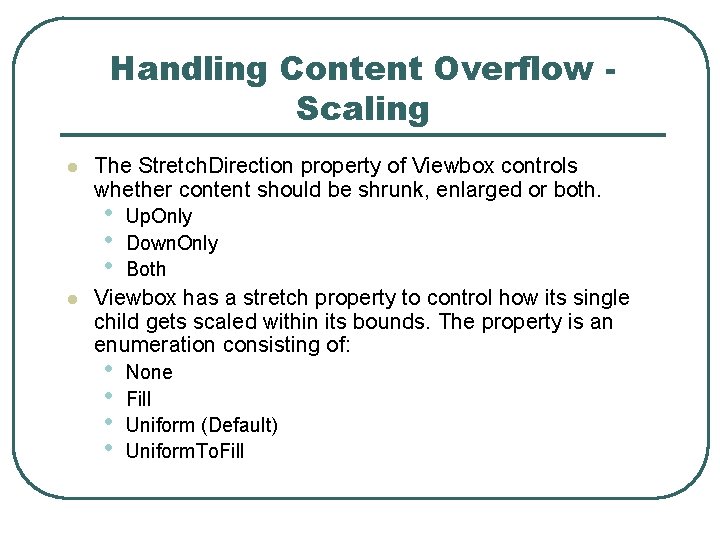 Handling Content Overflow - Scaling

- The StretchDirection property of Viewbox controls whether content should be shrunk, enlarged or both.
  - UpOnly
  - DownOnly
  - Both
- Viewbox has a stretch property to control how its single child gets scaled within its bounds. The property is an enumeration consisting of:
  - None
  - Fill
  - Uniform (Default)
  - UniformToFill